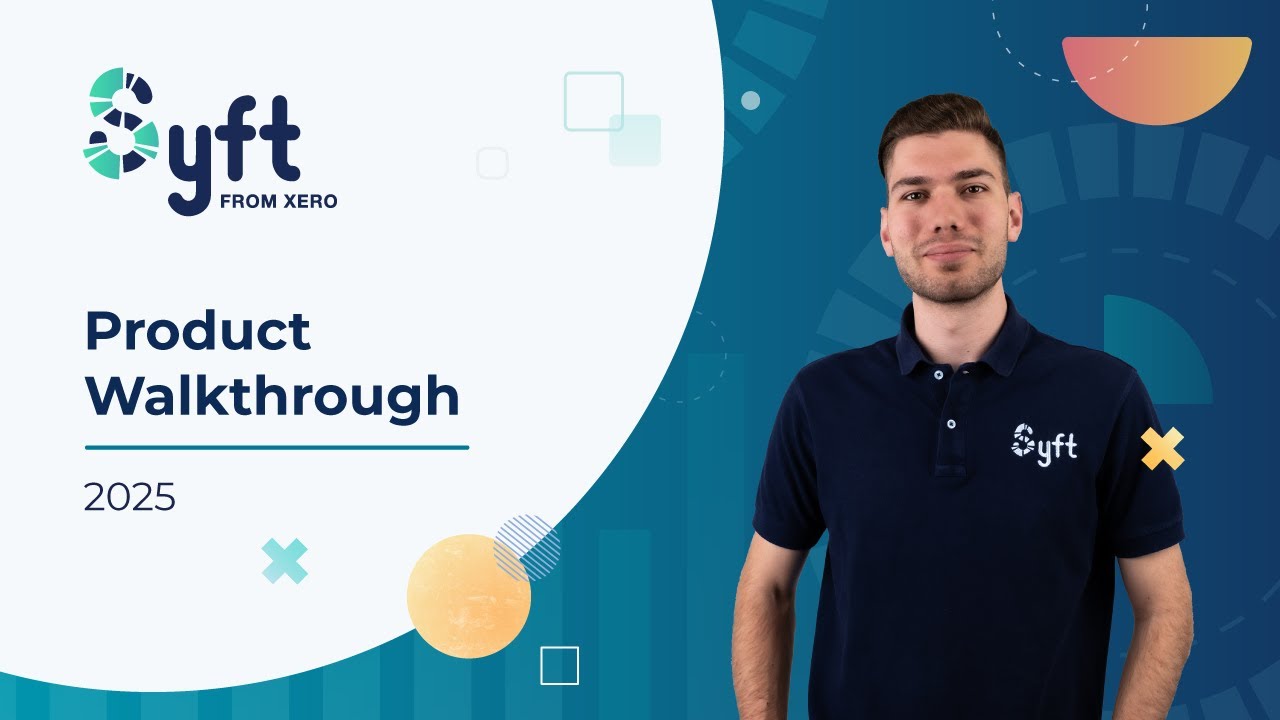 Syft
FROM XERO

Product Walkthrough

2025

Syft